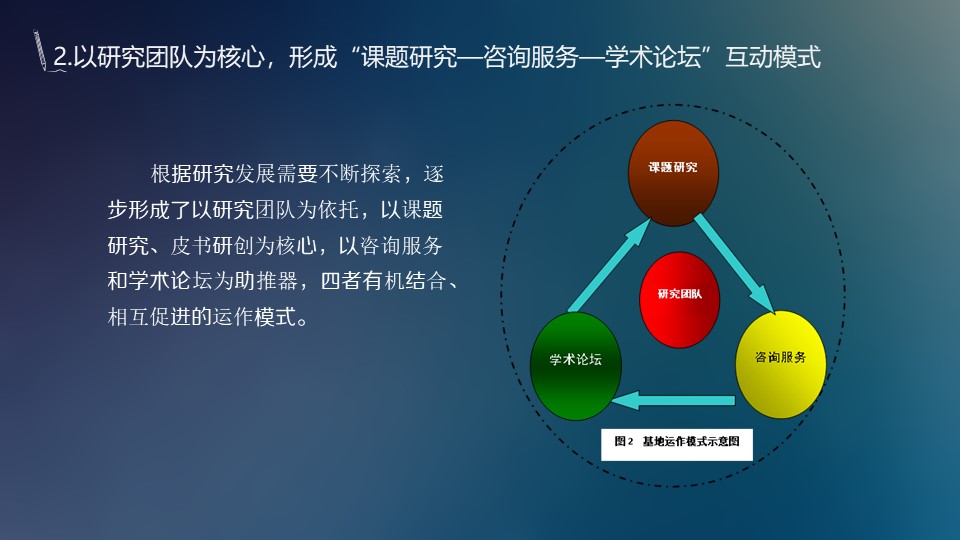 2.以研究团队为核心，形成“课题研究—咨询服务—学术论坛”互动模式

根据研究发展需要不断探索，逐步形成了以研究团队为依托，以课题研究、皮书研创为核心，以咨询服务和学术论坛为助推器，四者有机结合、相互促进的运作模式。

课题研究

研究团队

学术论坛

咨询服务

图2 基地运作模式示意图